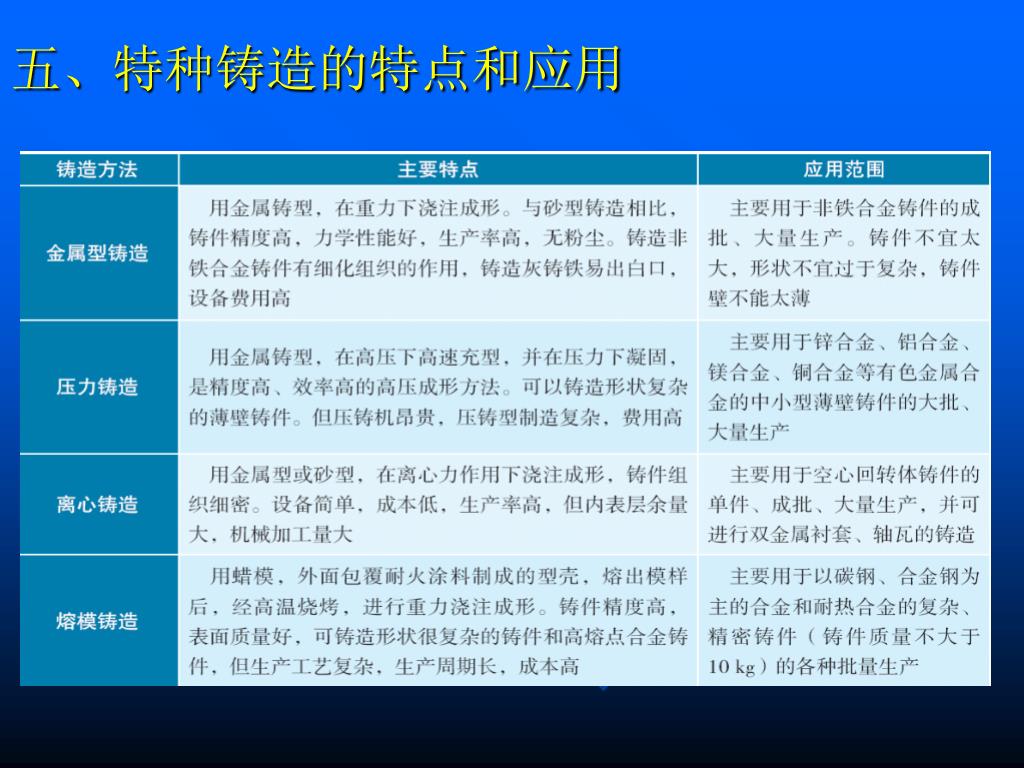 五、特种铸造的特点和应用

| 铸造方法 | 主要特点 | 应用范围 |
|---|---|---|
| 金属型铸造 | 用金属铸型，在重力下浇注成形。与砂型铸造相比，铸件精度高，力学性能好，生产率高，无粉尘。铸造非铁合金铸件有细化组织的作用，铸造灰铸铁易出白口，设备费用高 | 主要用于非铁合金铸件的成批、大量生产。铸件不宜太大，形状不宜过于复杂，铸件壁不能太薄 |
| 压力铸造 | 用金属铸型，在高压下高速充型，并在压力下凝固，是精度高、效率高的高压成形方法。可以铸造形状复杂的薄壁铸件。但压铸机昂贵，压铸型制造复杂，费用高 | 主要用于锌合金、铝合金、镁合金、铜合金等有色金属合金的中小型薄壁铸件的大批、大量生产 |
| 离心铸造 | 用金属型或砂型，在离心力作用下浇注成形，铸件组织细密。设备简单，成本低，生产率高，但内表层余量大，机械加工量大 | 主要用于空心回转体铸件的单件、成批、大量生产，并可进行双金属衬套、轴瓦的铸造 |
| 熔模铸造 | 用蜡模，外面包覆耐火涂料制成的型壳，熔出模样后，经高温烧烤，进行重力浇注成形。铸件精度高，表面质量好，可铸造形状很复杂的铸件和高熔点合金铸件，但生产工艺复杂，生产周期长，成本高 | 主要用于以碳钢、合金钢为主的合金和耐热合金的复杂、精密铸件（铸件质量不大于10 kg）的各种批量生产 |